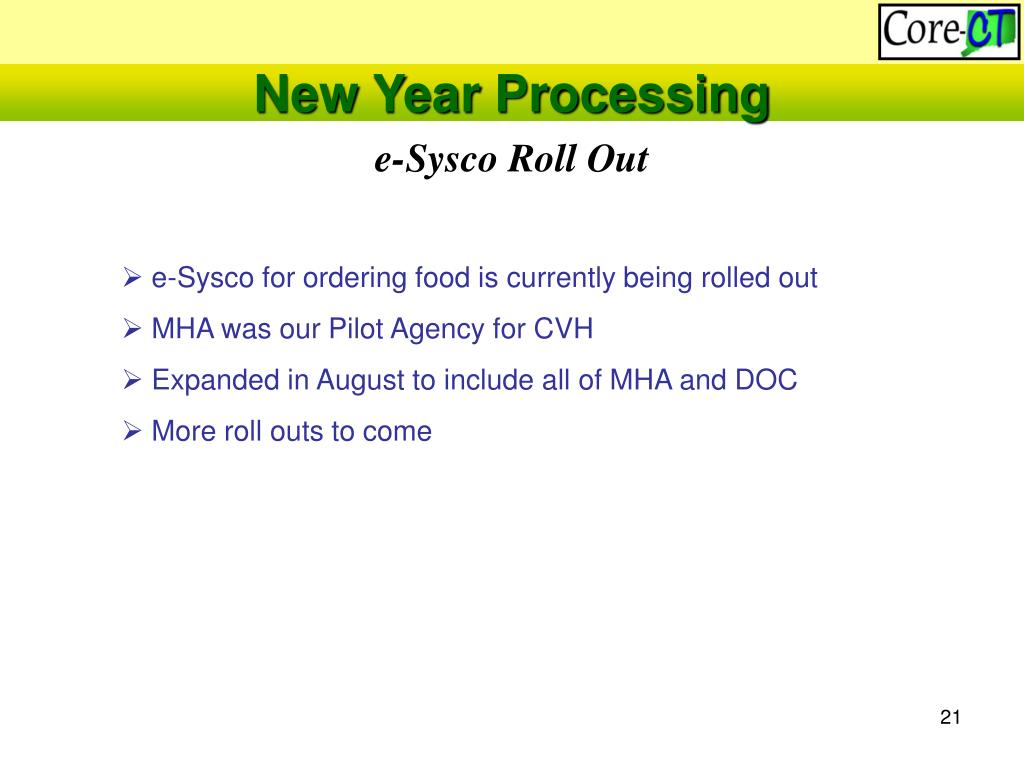 Core-CT

New Year Processing

e-Sysco Roll Out

➢ e-Sysco for ordering food is currently being rolled out
➢ MHA was our Pilot Agency for CVH
➢ Expanded in August to include all of MHA and DOC
➢ More roll outs to come

21